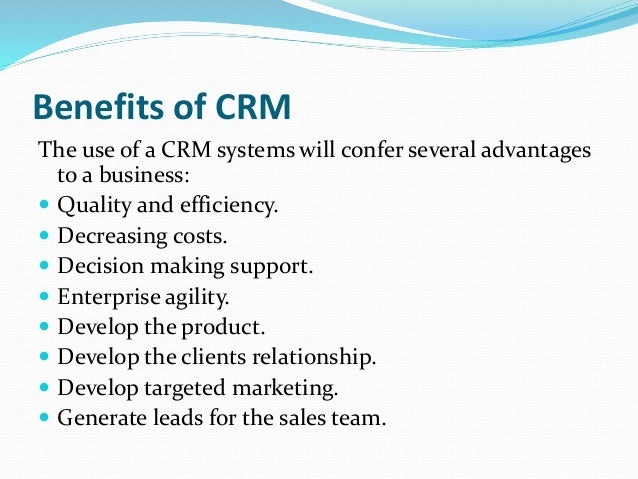 Benefits of CRM

The use of a CRM systems will confer several advantages to a business:

- Quality and efficiency.
- Decreasing costs.
- Decision making support.
- Enterprise agility.
- Develop the product.
- Develop the clients relationship.
- Develop targeted marketing.
- Generate leads for the sales team.